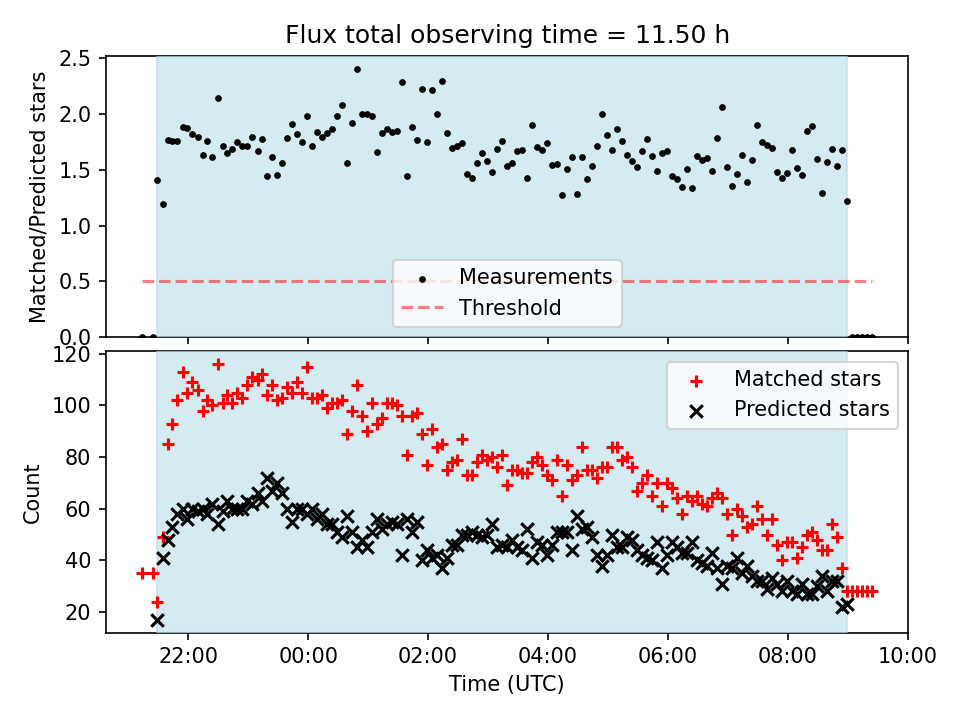 Flux total observing time = 11.50 h

Matched/Predicted stars

2.5
2.0
1.5
1.0
0.5
0.0

Measurements
Threshold

Count

120
100
80
60
40
20

Matched stars
Predicted stars

22:00
00:00
02:00
04:00
06:00
08:00
10:00

Time (UTC)